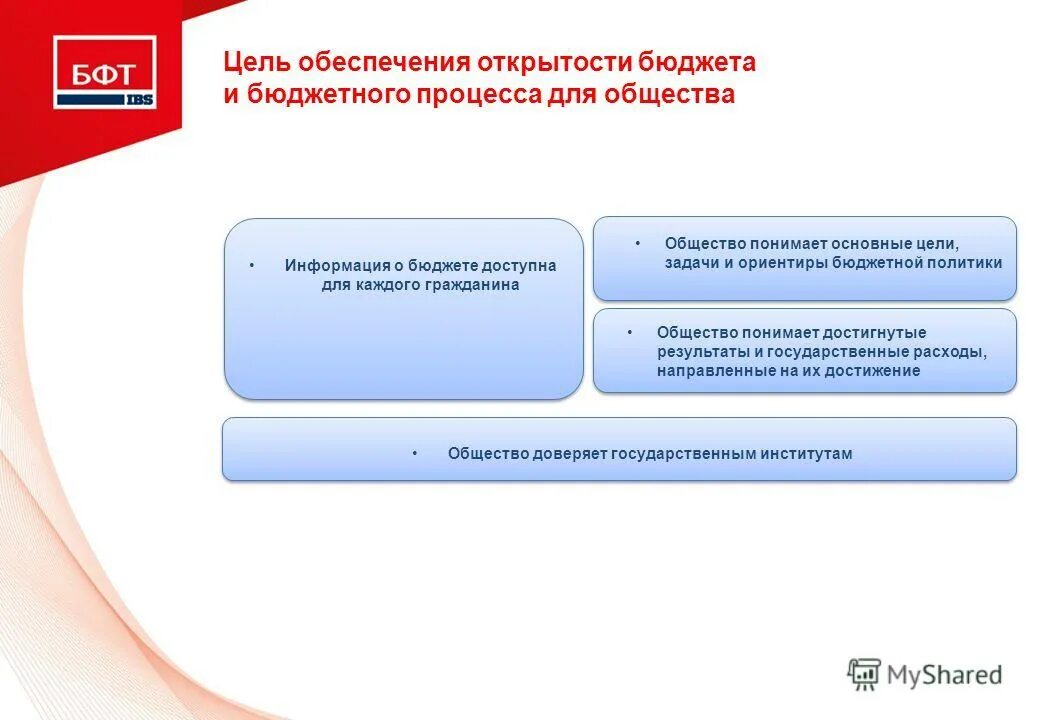 БФТ
IBS

Цель обеспечения открытости бюджета и бюджетного процесса для общества

• Информация о бюджете доступна для каждого гражданина

• Общество понимает основные цели, задачи и ориентиры бюджетной политики

• Общество понимает достигнутые результаты и государственные расходы, направленные на их достижение

• Общество доверяет государственным институтам

MyShared